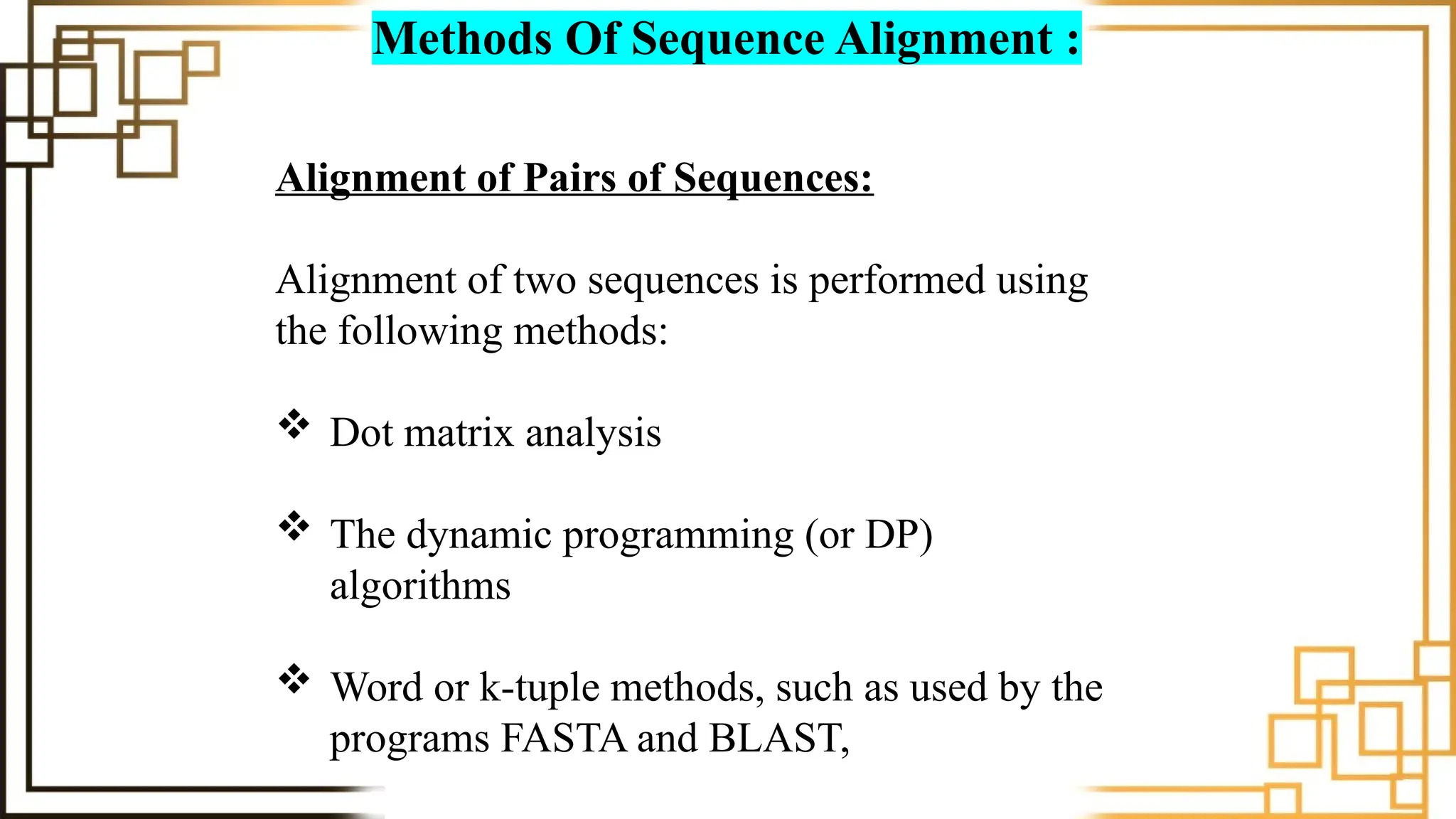 Methods Of Sequence Alignment :

Alignment of Pairs of Sequences:

Alignment of two sequences is performed using the following methods:

❖ Dot matrix analysis

❖ The dynamic programming (or DP) algorithms

❖ Word or k-tuple methods, such as used by the programs FASTA and BLAST,